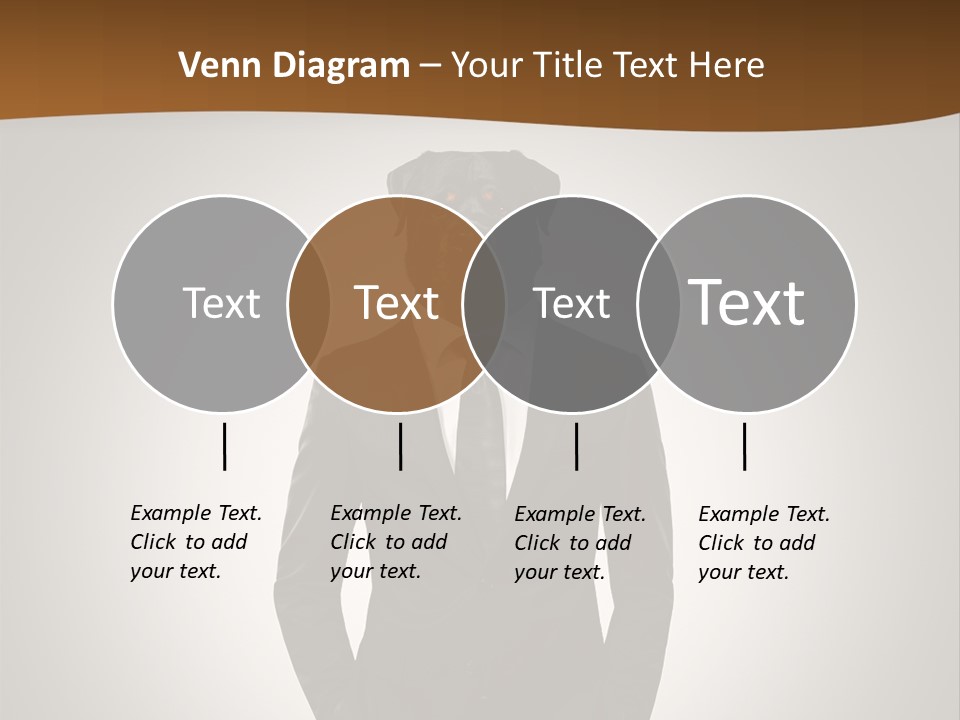 Venn Diagram – Your Title Text Here

Text

Text

Text

Text

Example Text. Click to add your text.

Example Text. Click to add your text.

Example Text. Click to add your text.

Example Text. Click to add your text.